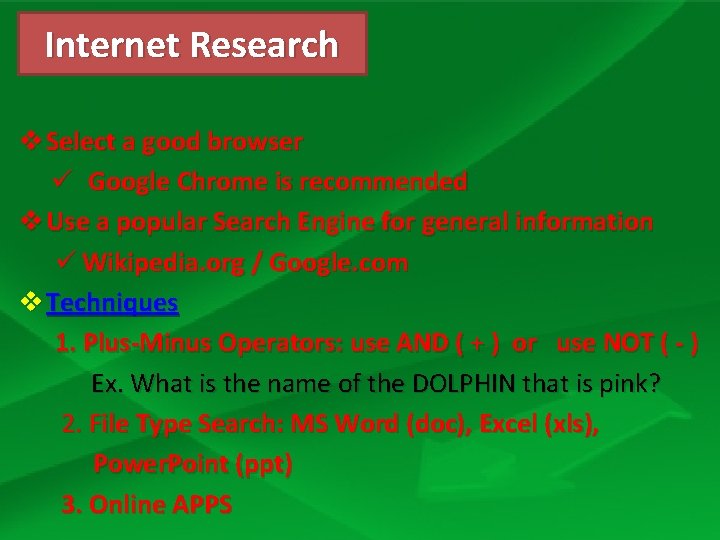 Internet Research

❖ Select a good browser

✓ Google Chrome is recommended

❖ Use a popular Search Engine for general information

✓ Wikipedia.org / Google.com

❖ Techniques

1. Plus-Minus Operators: use AND ( + ) or use NOT ( - )

Ex. What is the name of the DOLPHIN that is pink?

2. File Type Search: MS Word (doc), Excel (xls), PowerPoint (ppt)

3. Online APPS